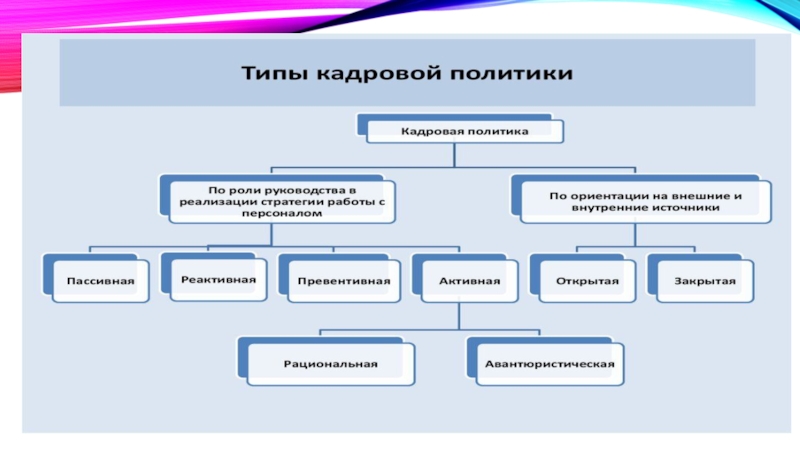 Типы кадровой политики

Кадровая политика

По роли руководства в реализации стратегии работы с персоналом

По ориентации на внешние и внутренние источники

Пассивная

Реактивная

Превентивная

Активная

Открытая

Закрытая

Рациональная

Авантюристическая